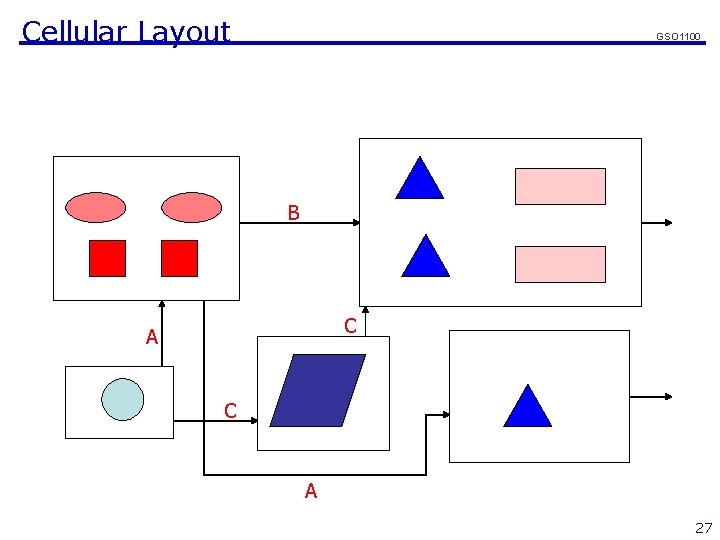 Cellular Layout

GSO1100

B

A

C

C

A

27